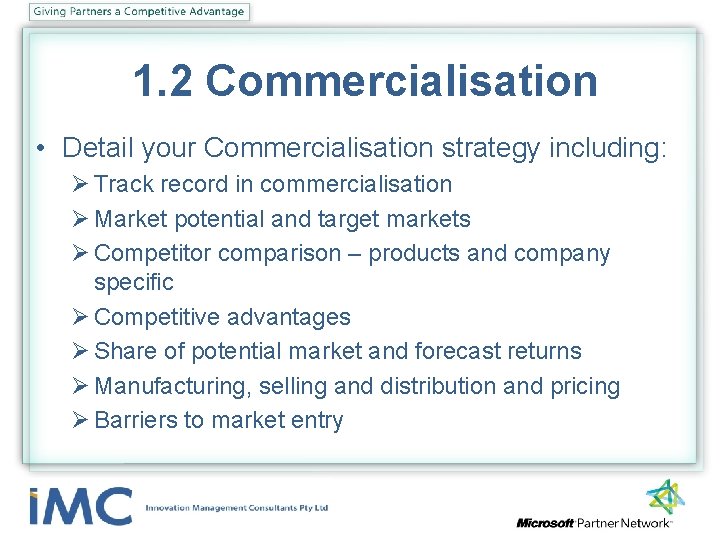 Giving Partners a Competitive Advantage

1.2 Commercialisation

• Detail your Commercialisation strategy including:
➢ Track record in commercialisation
➢ Market potential and target markets
➢ Competitor comparison – products and company specific
➢ Competitive advantages
➢ Share of potential market and forecast returns
➢ Manufacturing, selling and distribution and pricing
➢ Barriers to market entry

iMC Innovation Management Consultants Pty Ltd

Microsoft Partner Network